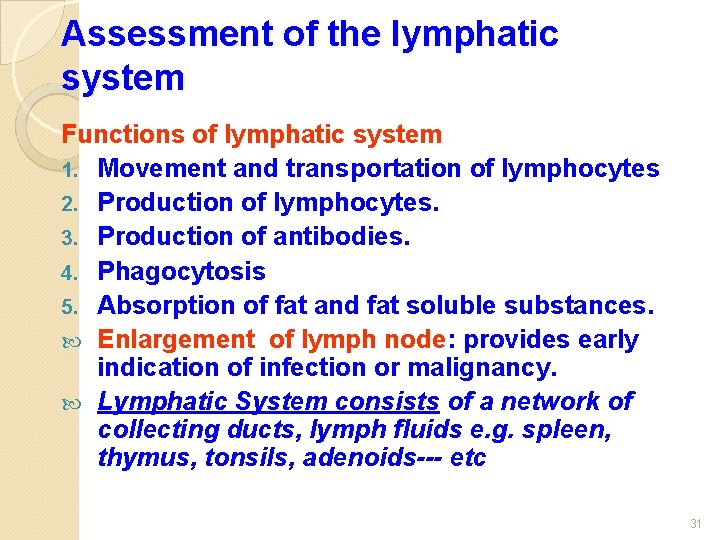 Assessment of the lymphatic system

Functions of lymphatic system

1. Movement and transportation of lymphocytes
2. Production of lymphocytes.
3. Production of antibodies.
4. Phagocytosis
5. Absorption of fat and fat soluble substances.

Enlargement of lymph node: provides early indication of infection or malignancy.

Lymphatic System consists of a network of collecting ducts, lymph fluids e.g. spleen, thymus, tonsils, adenoids--- etc

31